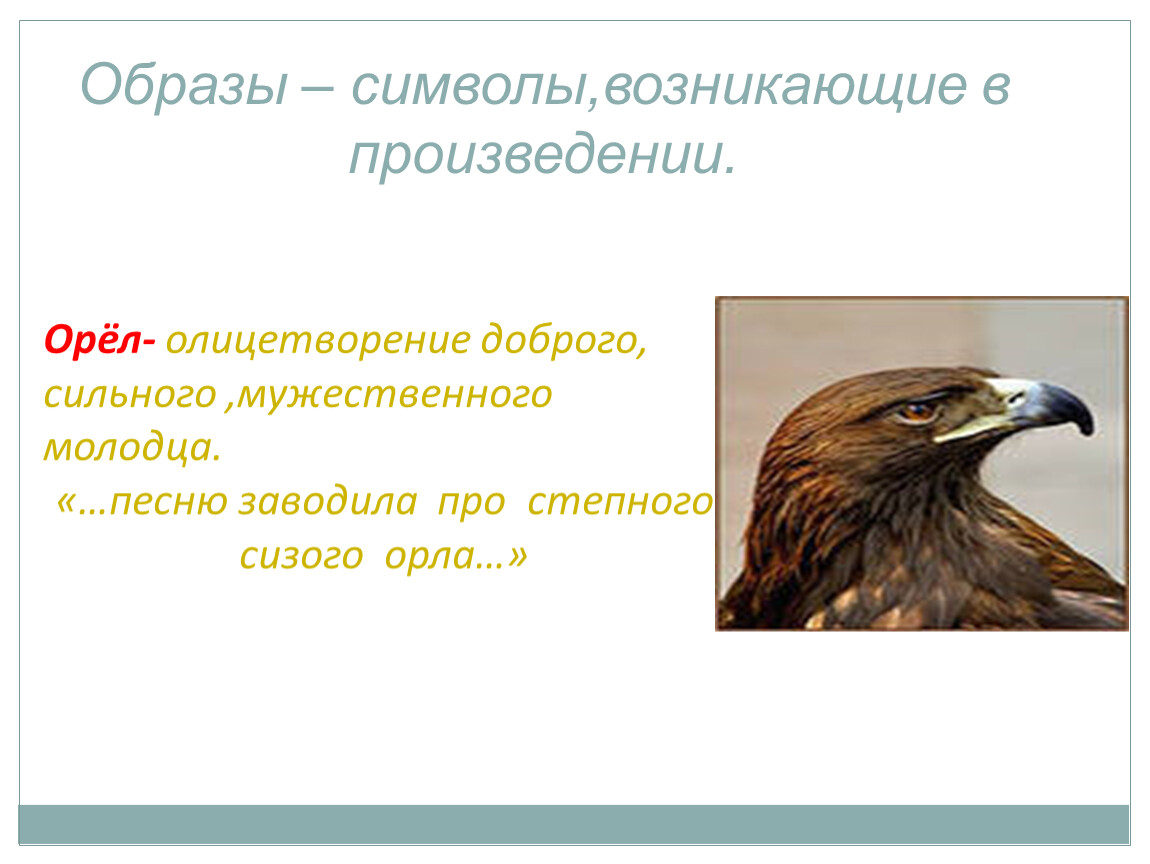 Образы – символы,возникающие в произведении.

Орёл- олицетворение доброго, сильного ,мужественного молодца.

«…песню заводила про степного сизого орла…»